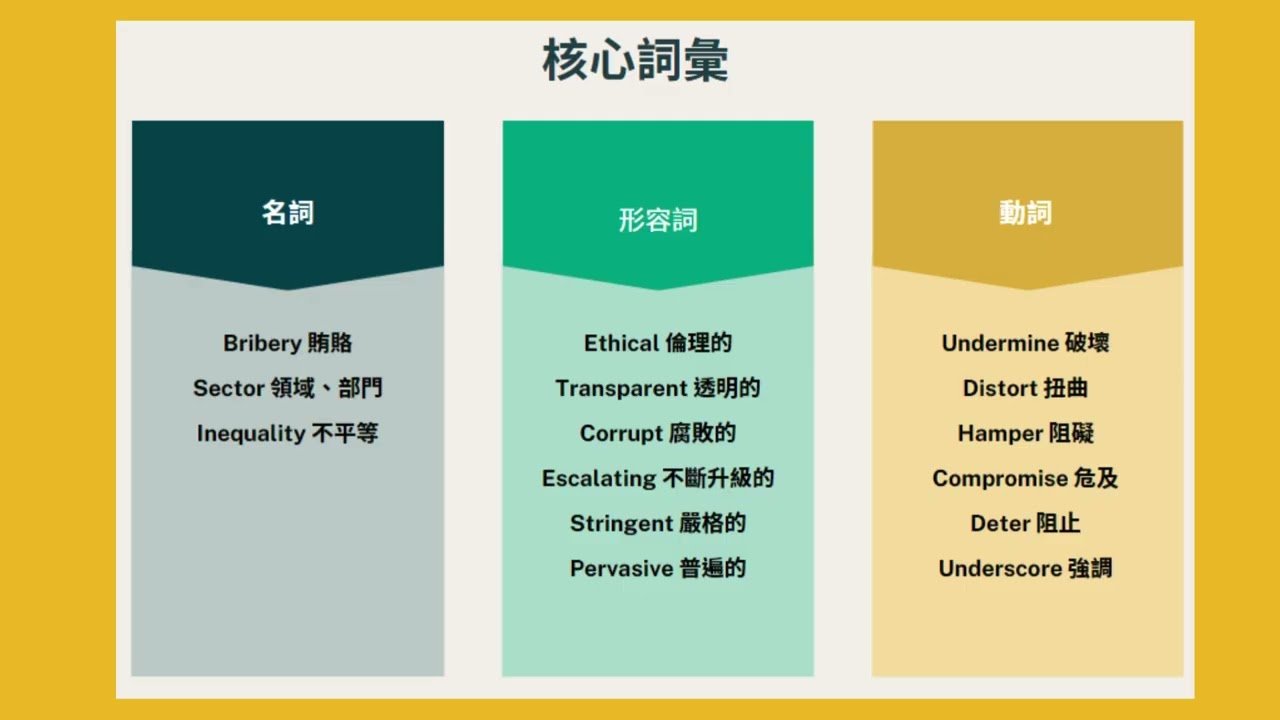 核心詞彙

名詞

Bribery 賄賂
Sector 領域、部門
Inequality 不平等

形容詞

Ethical 倫理的
Transparent 透明的
Corrupt 腐敗的
Escalating 不斷升級的
Stringent 嚴格的
Pervasive 普遍的

動詞

Undermine 破壞
Distort 扭曲
Hamper 阻礙
Compromise 危及
Deter 阻止
Underscore 強調